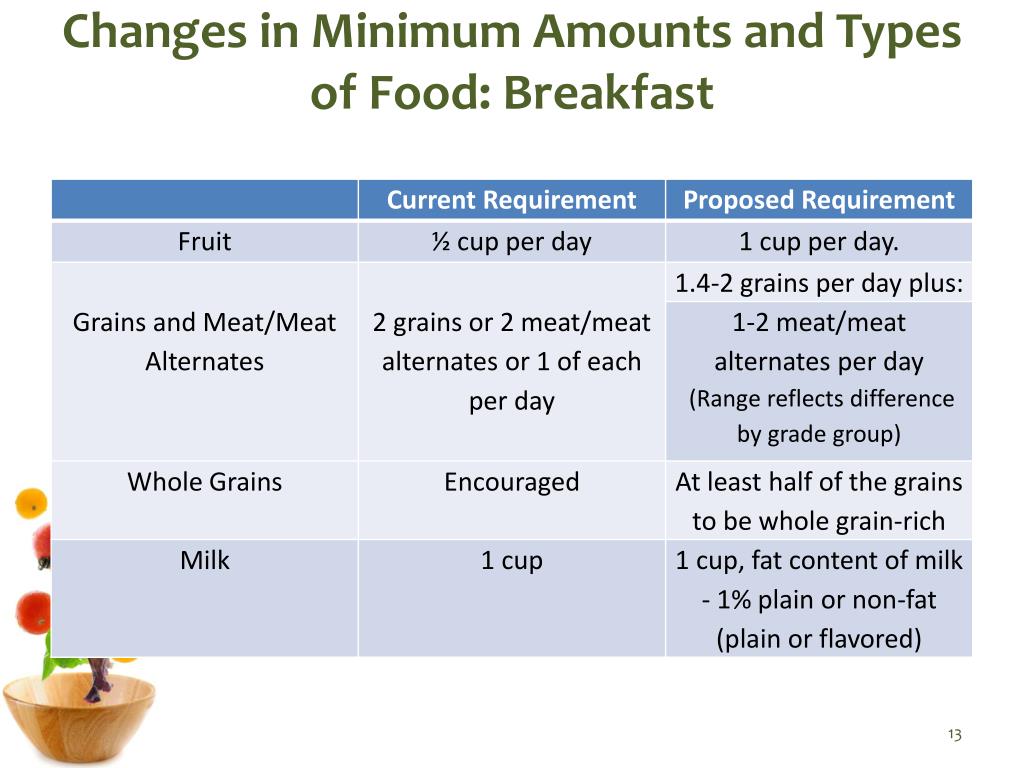 Changes in Minimum Amounts and Types of Food: Breakfast

| | Current Requirement | Proposed Requirement |
|---|---|---|
| Fruit | ½ cup per day | 1 cup per day. |
| Grains and Meat/Meat Alternates | 2 grains or 2 meat/meat alternates or 1 of each per day | 1.4-2 grains per day plus: 1-2 meat/meat alternates per day (Range reflects difference by grade group) |
| Whole Grains | Encouraged | At least half of the grains to be whole grain-rich |
| Milk | 1 cup | 1 cup, fat content of milk - 1% plain or non-fat (plain or flavored) |

13